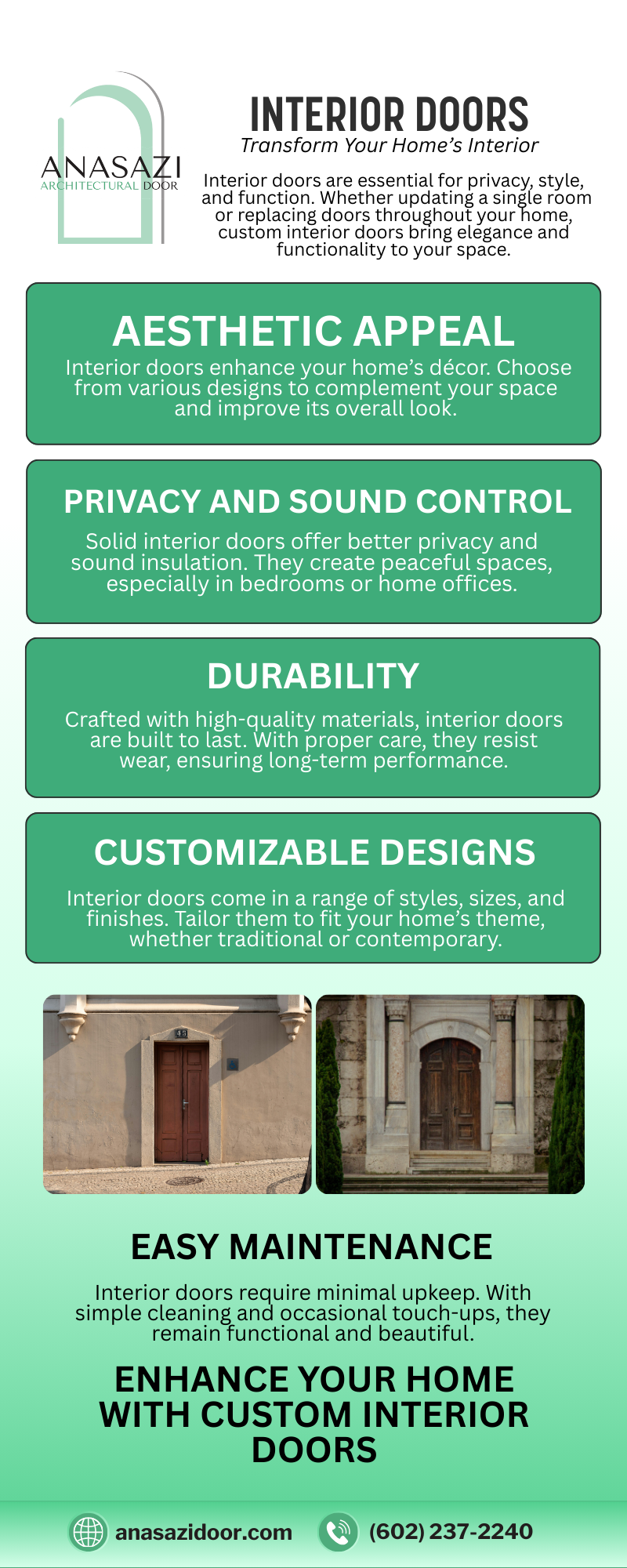 ANASAZI
ARCHITECTURAL DOOR

INTERIOR DOORS
Transform Your Home's Interior

Interior doors are essential for privacy, style, and function. Whether updating a single room or replacing doors throughout your home, custom interior doors bring elegance and functionality to your space.

AESTHETIC APPEAL
Interior doors enhance your home's décor. Choose from various designs to complement your space and improve its overall look.

PRIVACY AND SOUND CONTROL
Solid interior doors offer better privacy and sound insulation. They create peaceful spaces, especially in bedrooms or home offices.

DURABILITY
Crafted with high-quality materials, interior doors are built to last. With proper care, they resist wear, ensuring long-term performance.

CUSTOMIZABLE DESIGNS
Interior doors come in a range of styles, sizes, and finishes. Tailor them to fit your home's theme, whether traditional or contemporary.

45

EASY MAINTENANCE
Interior doors require minimal upkeep. With simple cleaning and occasional touch-ups, they remain functional and beautiful.

ENHANCE YOUR HOME WITH CUSTOM INTERIOR DOORS

anasazidoor.com
(602) 237-2240